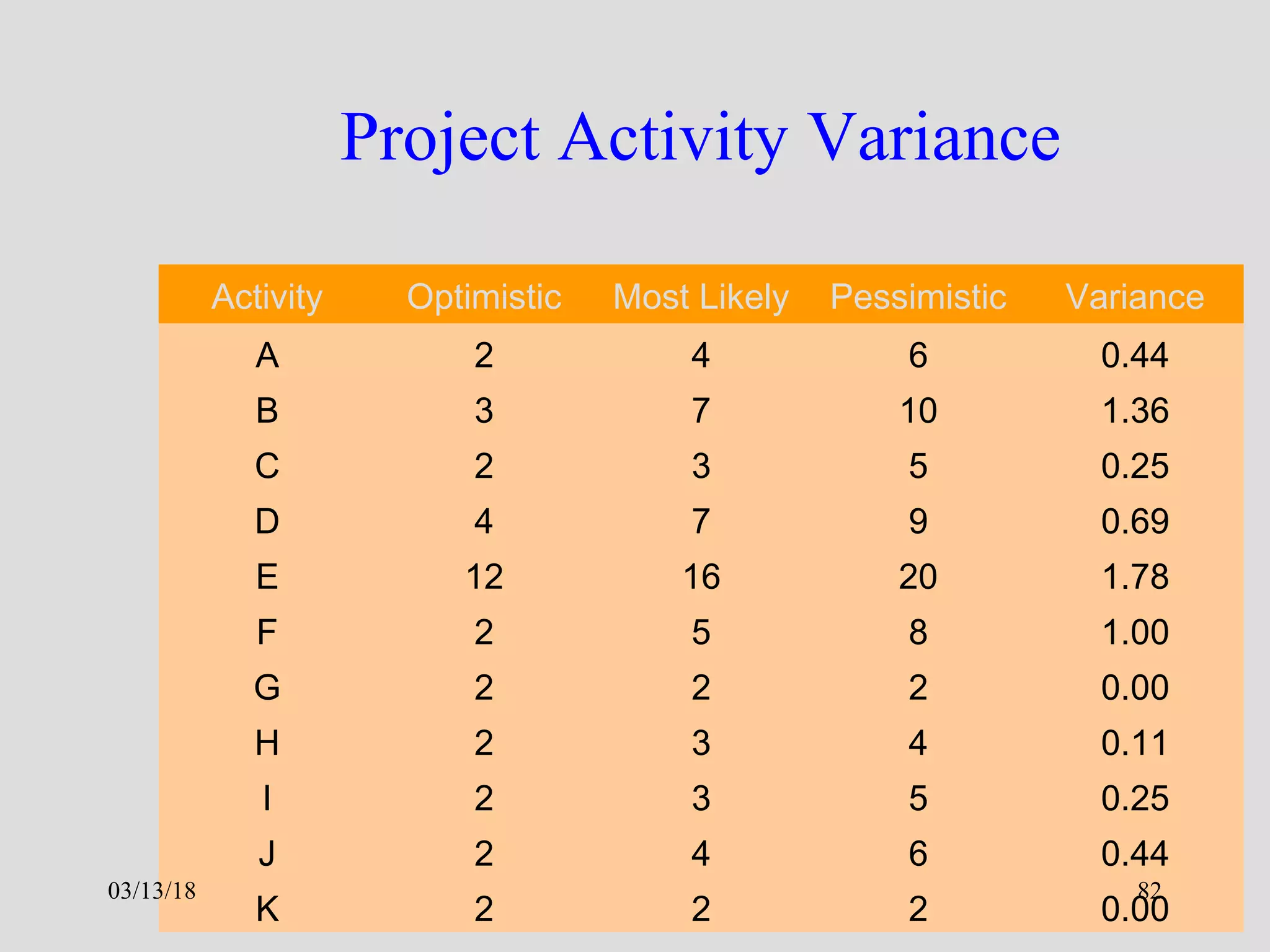 Project Activity Variance

| Activity | Optimistic | Most Likely | Pessimistic | Variance |
|---|---|---|---|---|
| A | 2 | 4 | 6 | 0.44 |
| B | 3 | 7 | 10 | 1.36 |
| C | 2 | 3 | 5 | 0.25 |
| D | 4 | 7 | 9 | 0.69 |
| E | 12 | 16 | 20 | 1.78 |
| F | 2 | 5 | 8 | 1.00 |
| G | 2 | 2 | 2 | 0.00 |
| H | 2 | 3 | 4 | 0.11 |
| I | 2 | 3 | 5 | 0.25 |
| J | 2 | 4 | 6 | 0.44 |
| K | 2 | 2 | 2 | 0.00 |

03/13/18

82